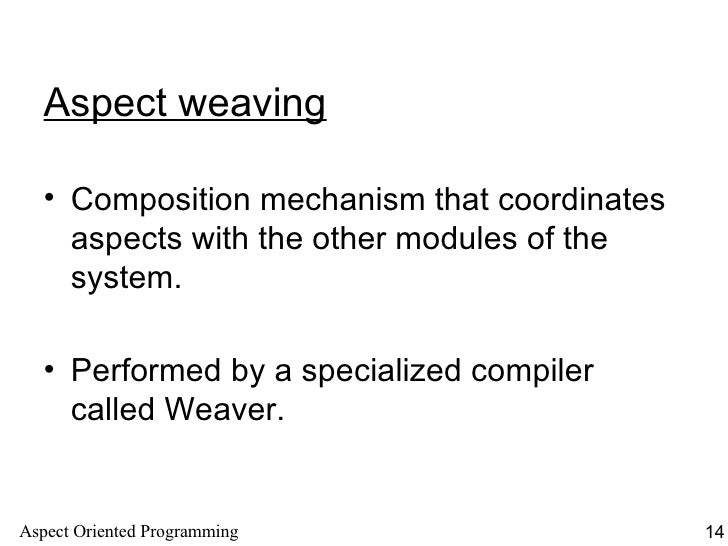 Aspect weaving

• Composition mechanism that coordinates aspects with the other modules of the system.

• Performed by a specialized compiler called Weaver.

Aspect Oriented Programming

14